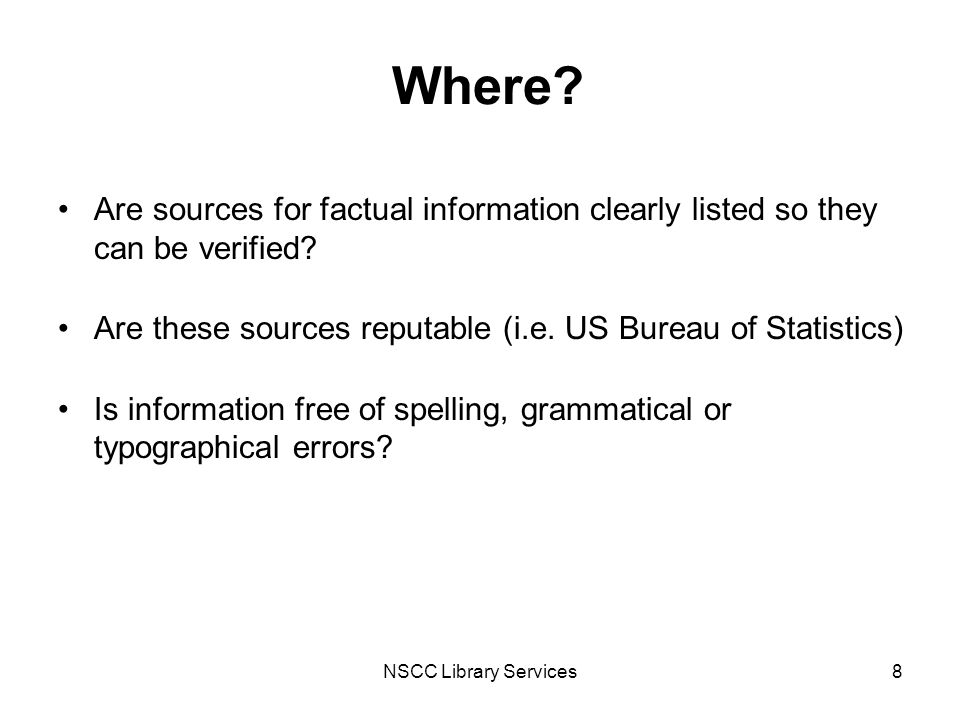 Where?

• Are sources for factual information clearly listed so they can be verified?

• Are these sources reputable (i.e. US Bureau of Statistics)

• Is information free of spelling, grammatical or typographical errors?

NSCC Library Services

8